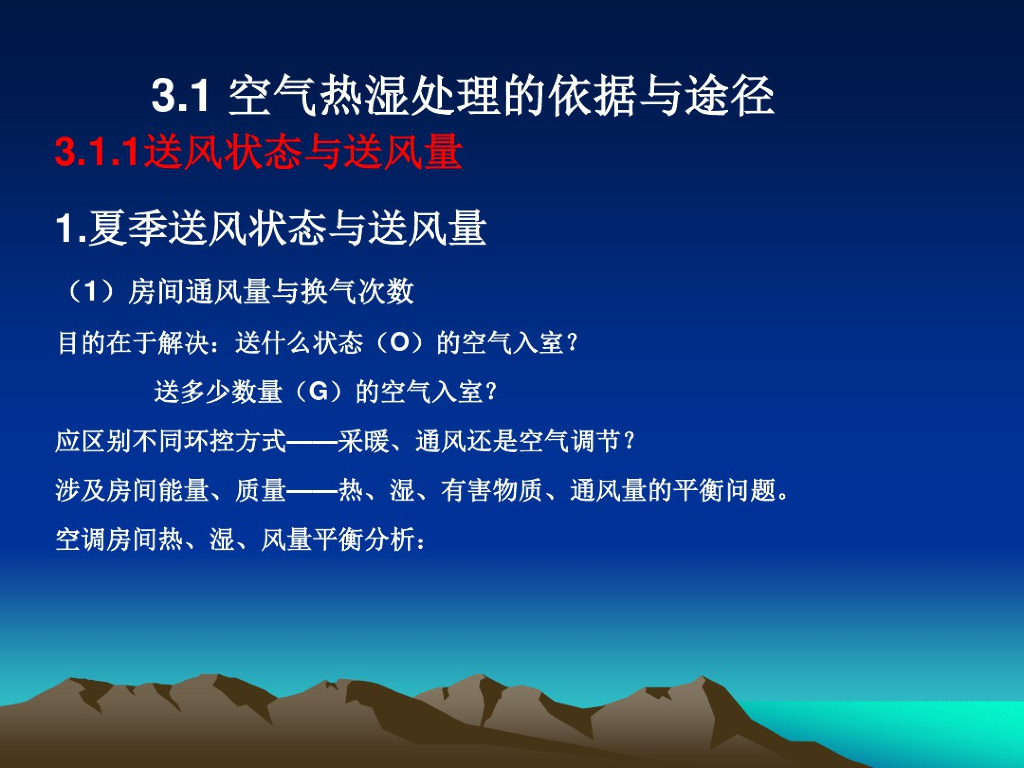 3.1 空气热湿处理的依据与途径

3.1.1送风状态与送风量

1.夏季送风状态与送风量

（1）房间通风量与换气次数

目的在于解决：送什么状态（O）的空气入室？

送多少数量（G）的空气入室？

应区别不同环控方式——采暖、通风还是空气调节？

涉及房间能量、质量——热、湿、有害物质、通风量的平衡问题。

空调房间热、湿、风量平衡分析：